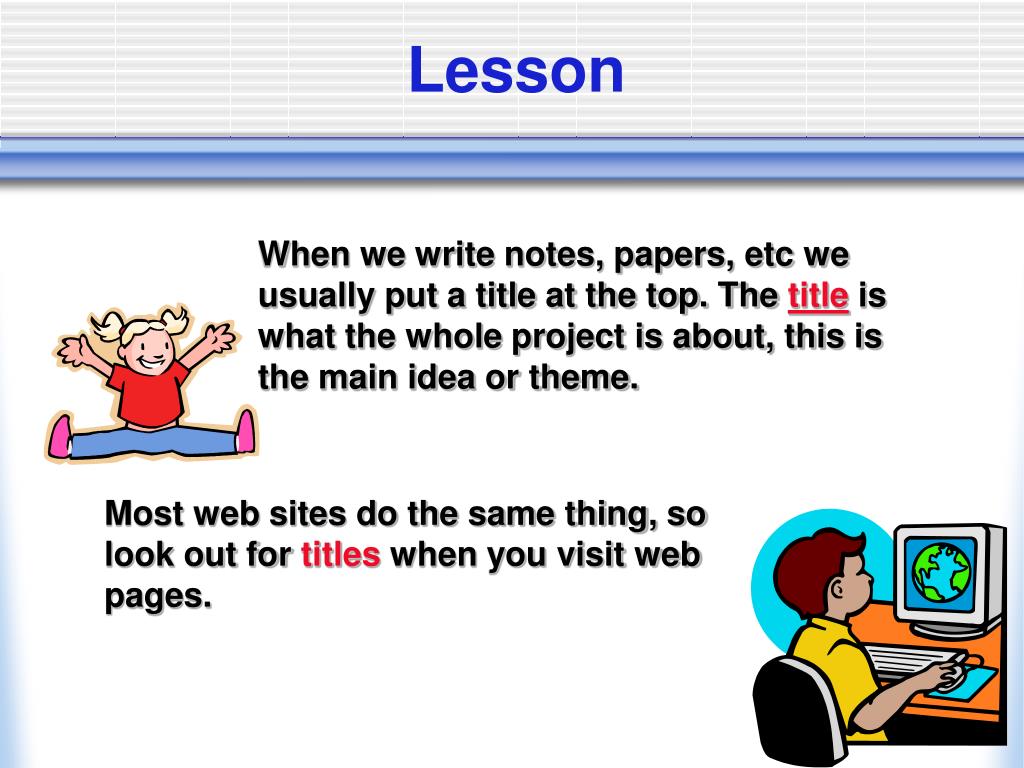 Lesson

When we write notes, papers, etc we usually put a title at the top. The title is what the whole project is about, this is the main idea or theme.

Most web sites do the same thing, so look out for titles when you visit web pages.